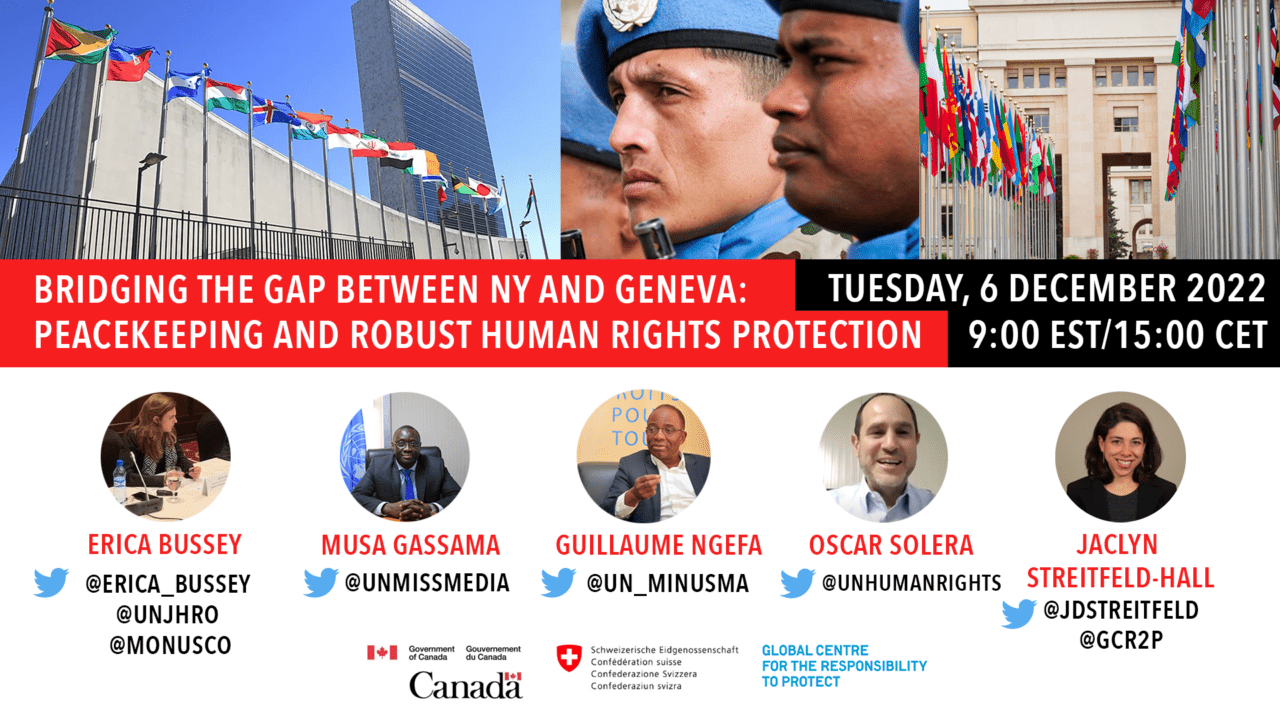 BRIDGING THE GAP BETWEEN NY AND GENEVA: PEACEKEEPING AND ROBUST HUMAN RIGHTS PROTECTION

TUESDAY, 6 DECEMBER 2022
9:00 EST/15:00 CET

ERICA BUSSEY
@ERICA_BUSSEY
@UNJHRO
@MONUSCO

MUSA GASSAMA
@UNMISSMEDIA

GUILLAUME NGEFA
@UN_MINUSMA

OSCAR SOLERA
@UNHUMANRIGHTS

JACLYN STREITFELD-HALL
@JDSTREITFELD
@GCR2P

Government of Canada Gouvernement du Canada
Canada

Schweizerische Eidgenossenschaft
Confédération suisse
Confederazione Svizzera
Confederaziun svizra

GLOBAL CENTRE FOR THE RESPONSIBILITY TO PROTECT